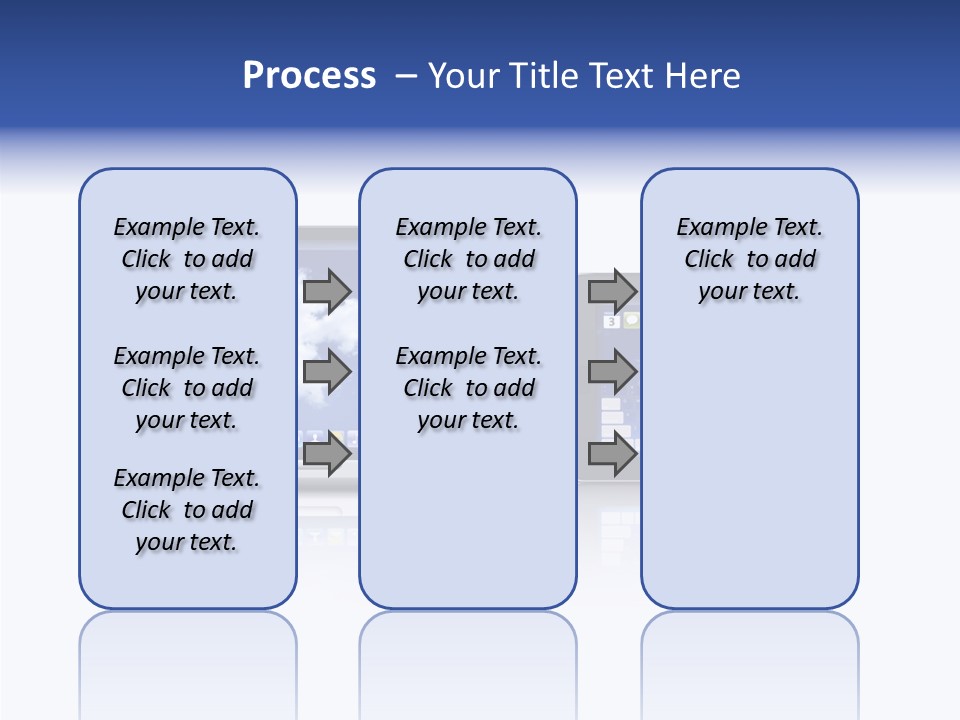 Process – Your Title Text Here

Example Text. Click to add your text.

Example Text. Click to add your text.

Example Text. Click to add your text.

Example Text. Click to add your text.

Example Text. Click to add your text.

Example Text. Click to add your text.

3